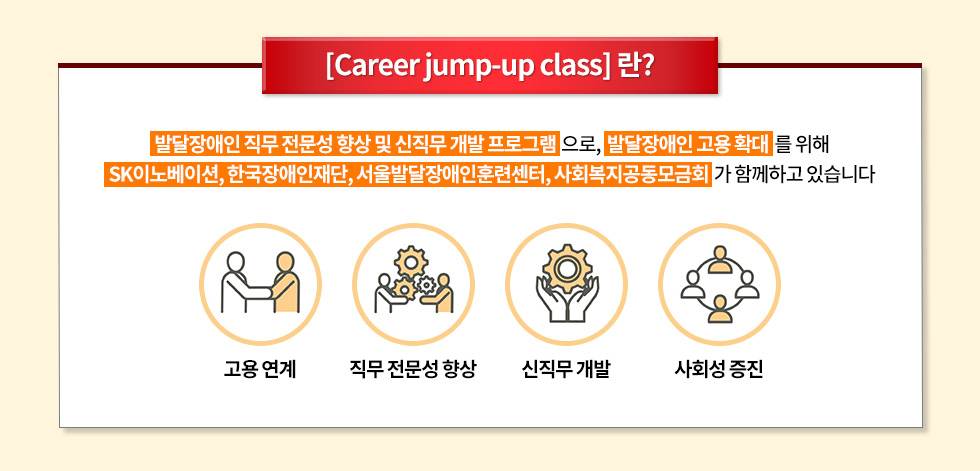 [Career jump-up class] 란?

발달장애인 직무 전문성 향상 및 신직무 개발 프로그램 으로, 발달장애인 고용 확대 를 위해 SK이노베이션, 한국장애인재단, 서울발달장애인훈련센터, 사회복지공동모금회 가 함께하고 있습니다

고용 연계

직무 전문성 향상

신직무 개발

사회성 증진